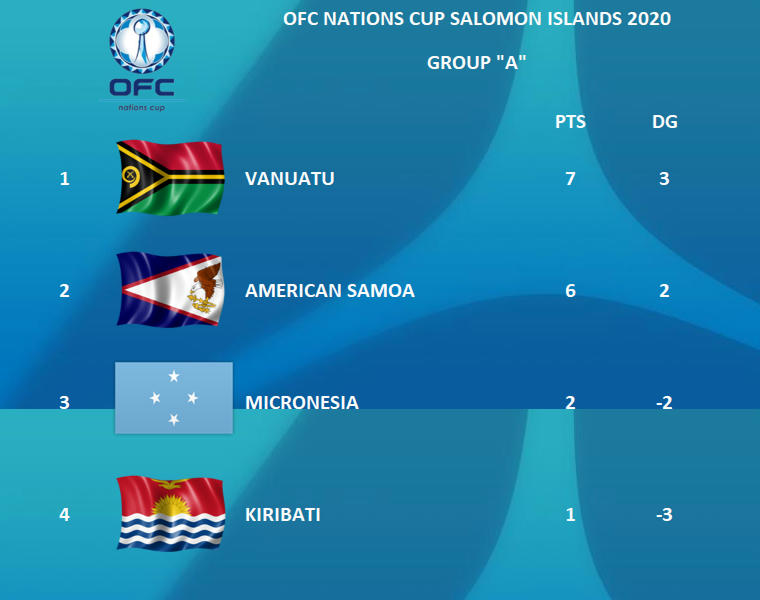 OFC
nations cup

OFC NATIONS CUP SALOMON ISLANDS 2020

GROUP "A"

| | | PTS | DG |
|---|---|---|---|
| 1 | VANUATU | 7 | 3 |
| 2 | AMERICAN SAMOA | 6 | 2 |
| 3 | MICRONESIA | 2 | -2 |
| 4 | KIRIBATI | 1 | -3 |